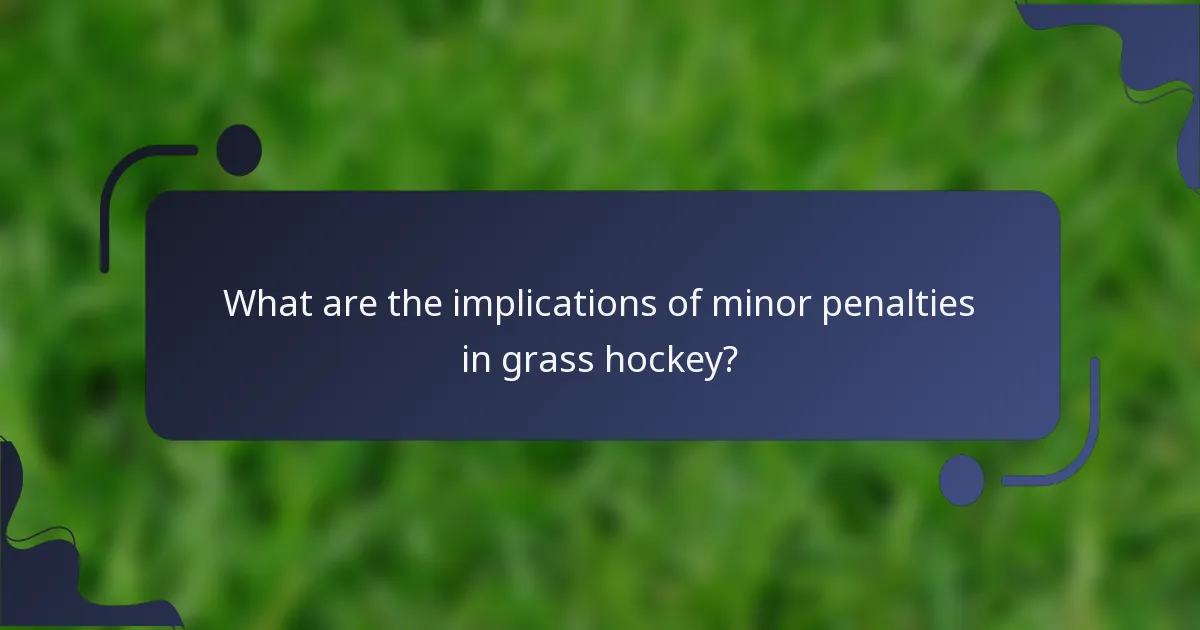 What are the implications of minor penalties in grass hockey?